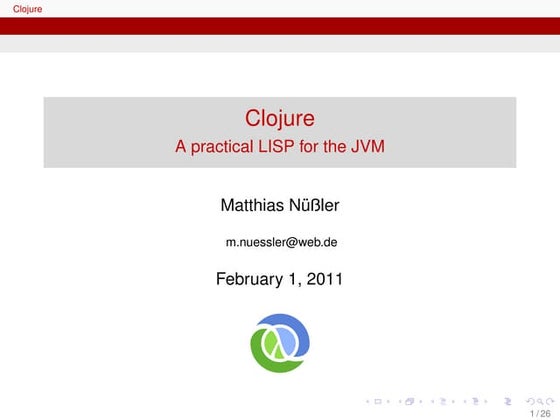 Clojure

Clojure
A practical LISP for the JVM

Matthias Nüßler

m.nuessler@web.de

February 1, 2011

1 / 26